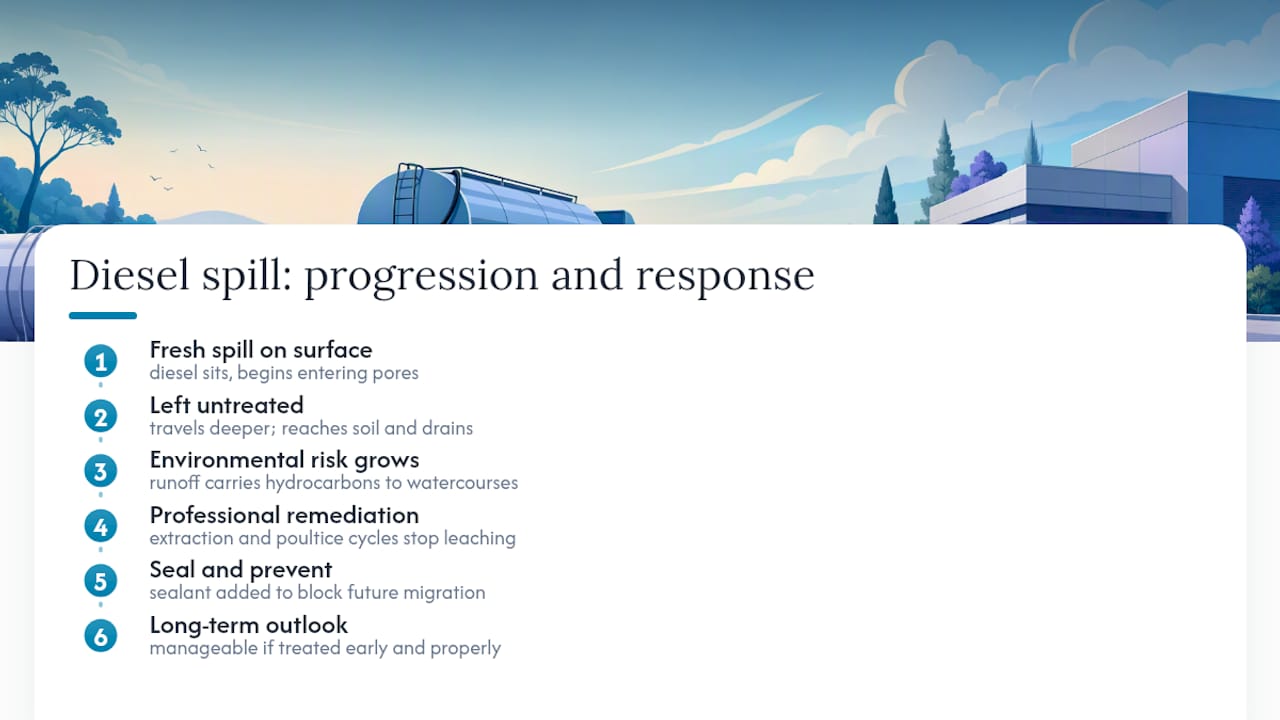 Diesel spill: progression and response

1 Fresh spill on surface
diesel sits, begins entering pores

2 Left untreated
travels deeper; reaches soil and drains

3 Environmental risk grows
runoff carries hydrocarbons to watercourses

4 Professional remediation
extraction and poultice cycles stop leaching

5 Seal and prevent
sealant added to block future migration

6 Long-term outlook
manageable if treated early and properly